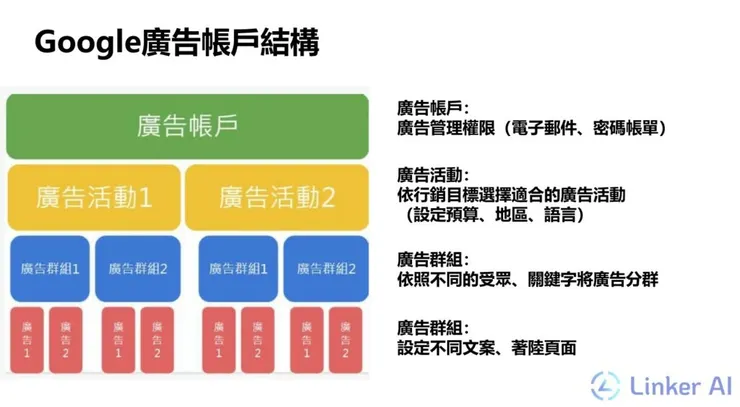 Google廣告帳戶結構

廣告帳戶

廣告活動1

廣告活動2

廣告群組1

廣告群組2

廣告群組1

廣告群組2

廣告1

廣告2

廣告1

廣告2

廣告1

廣告2

廣告1

廣告2

廣告帳戶:
廣告管理權限（電子郵件、密碼帳單）

廣告活動:
依行銷目標選擇適合的廣告活動
（設定預算、地區、語言）

廣告群組:
依照不同的受眾、關鍵字將廣告分群

廣告群組:
設定不同文案、著陸頁面

Linker AI